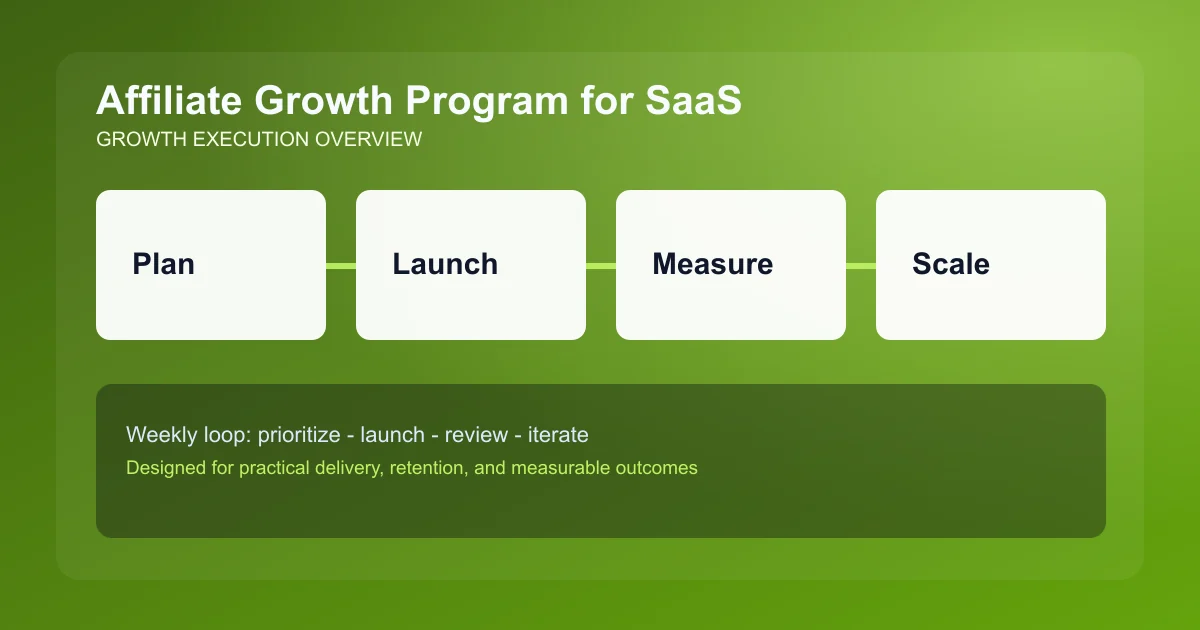 Affiliate Growth Program for SaaS
GROWTH EXECUTION OVERVIEW

Plan

Launch

Measure

Scale

Weekly loop: prioritize - launch - review - iterate
Designed for practical delivery, retention, and measurable outcomes